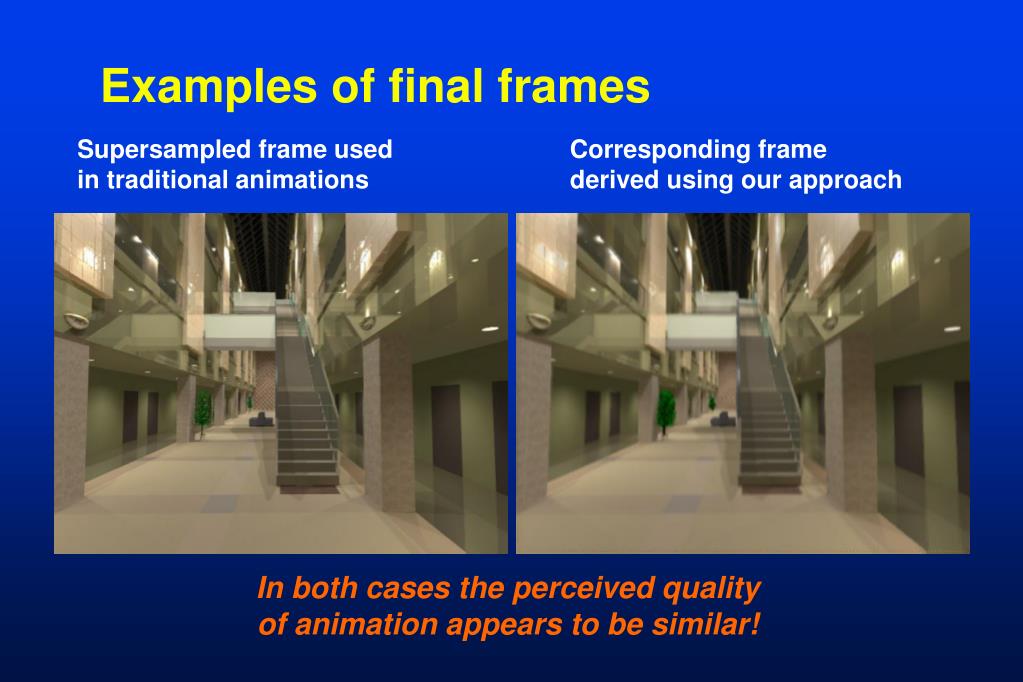 Examples of final frames

Supersampled frame used in traditional animations

Corresponding frame derived using our approach

In both cases the perceived quality of animation appears to be similar!